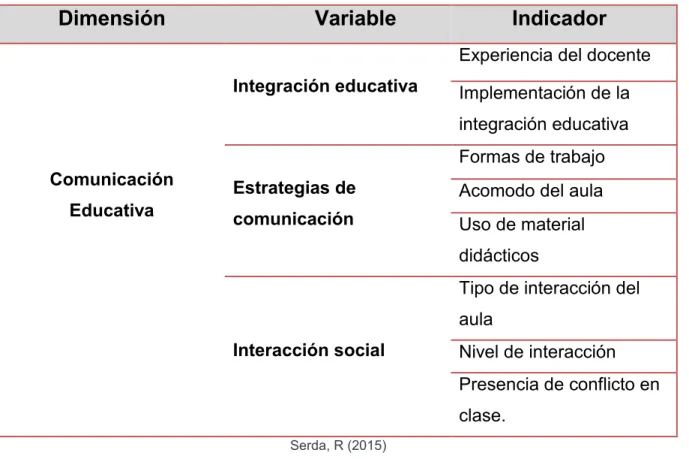 | Dimensión | Variable | Indicador |
|---|---|---|
| Comunicación Educativa | Integración educativa | Experiencia del docente |
| | | Implementación de la integración educativa |
| | Estrategias de comunicación | Formas de trabajo |
| | | Acomodo del aula |
| | | Uso de material didácticos |
| | Interacción social | Tipo de interacción del aula |
| | | Nivel de interacción |
| | | Presencia de conflicto en clase. |

Serda, R (2015)